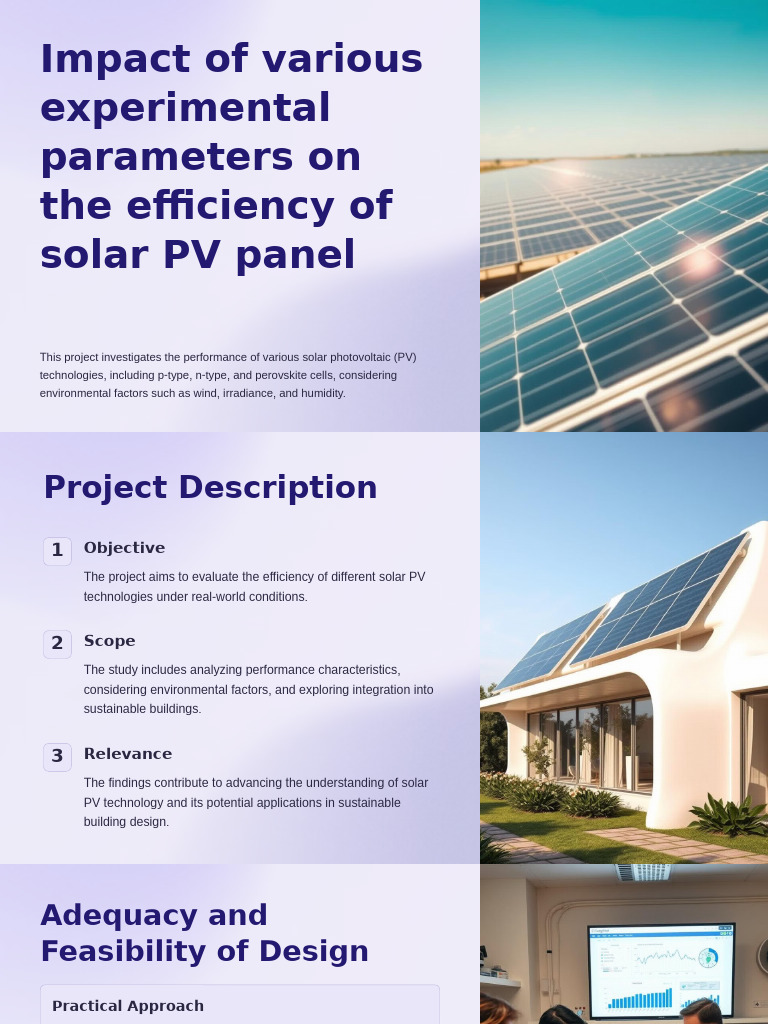 Impact of various experimental parameters on the efficiency of solar PV panel

This project investigates the performance of various solar photovoltaic (PV) technologies, including p-type, n-type, and perovskite cells, considering environmental factors such as wind, irradiance, and humidity.

Project Description

1 Objective

The project aims to evaluate the efficiency of different solar PV technologies under real-world conditions.

2 Scope

The study includes analyzing performance characteristics, considering environmental factors, and exploring integration into sustainable buildings.

3 Relevance

The findings contribute to advancing the understanding of solar PV technology and its potential applications in sustainable building design.

Adequacy and Feasibility of Design

Practical Approach